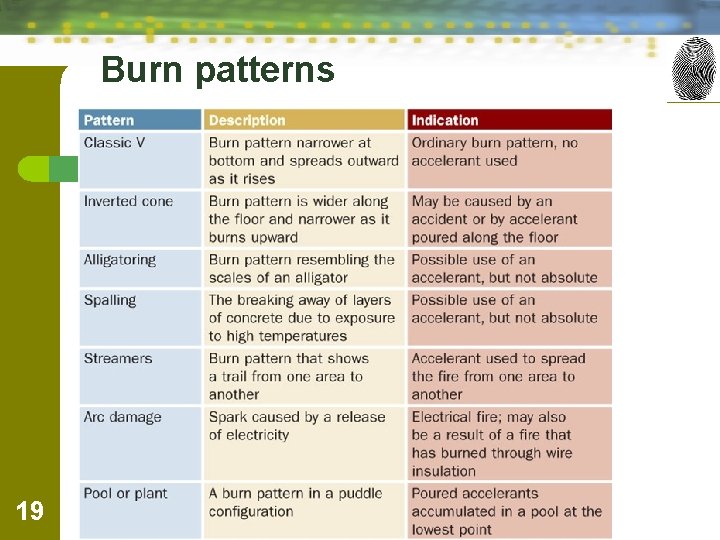 Burn patterns

| Pattern | Description | Indication |
|---|---|---|
| Classic V | Burn pattern narrower at bottom and spreads outward as it rises | Ordinary burn pattern, no accelerant used |
| Inverted cone | Burn pattern is wider along the floor and narrower as it burns upward | May be caused by an accident or by accelerant poured along the floor |
| Alligatoring | Burn pattern resembling the scales of an alligator | Possible use of an accelerant, but not absolute |
| Spalling | The breaking away of layers of concrete due to exposure to high temperatures | Possible use of an accelerant, but not absolute |
| Streamers | Burn pattern that shows a trail from one area to another | Accelerant used to spread the fire from one area to another |
| Arc damage | Spark caused by a release of electricity | Electrical fire; may also be a result of a fire that has burned through wire insulation |
| Pool or plant | A burn pattern in a puddle configuration | Poured accelerants accumulated in a pool at the lowest point |

19